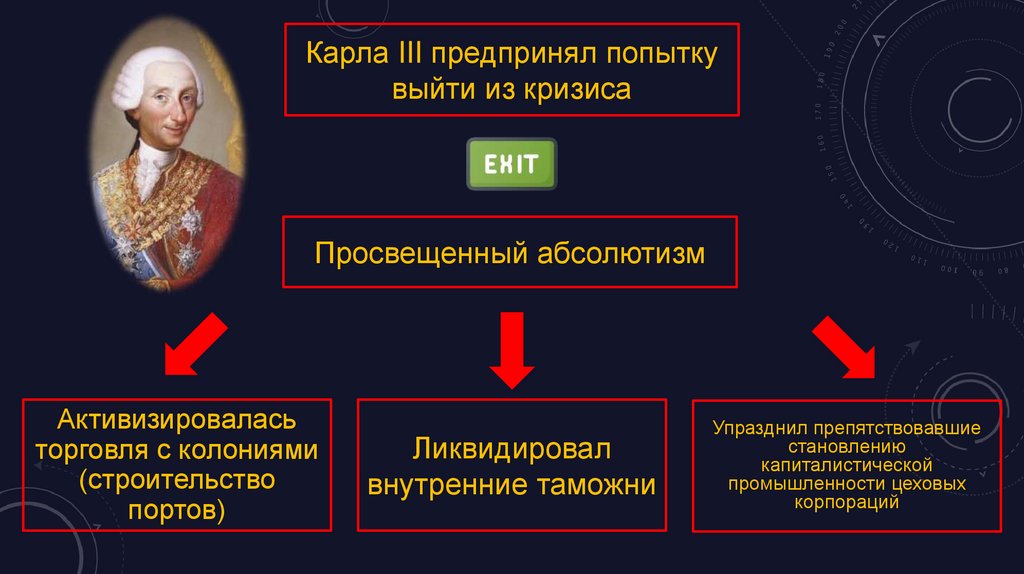 Карла III предпринял попытку выйти из кризиса

EXIT

Просвещенный абсолютизм

Активизировалась торговля с колониями (строительство портов)

Ликвидировал внутренние таможни

Упразднил препятствовавшие становлению капиталистической промышленности цеховых корпораций